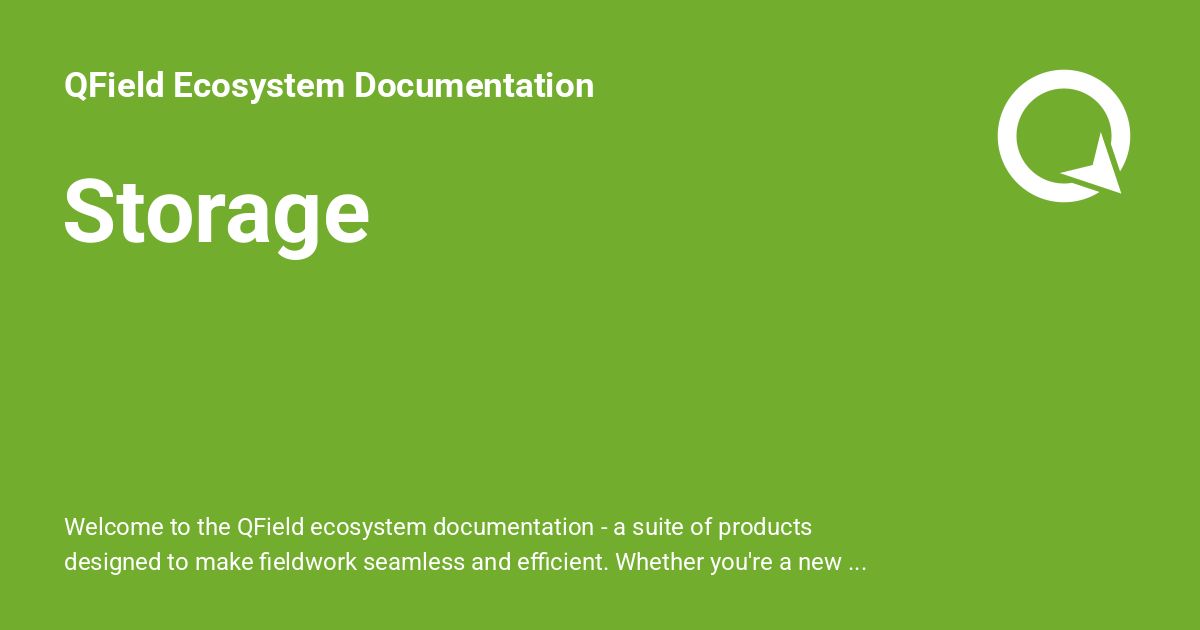 QField Ecosystem Documentation

Storage

Welcome to the QField ecosystem documentation - a suite of products designed to make fieldwork seamless and efficient. Whether you're a new ...